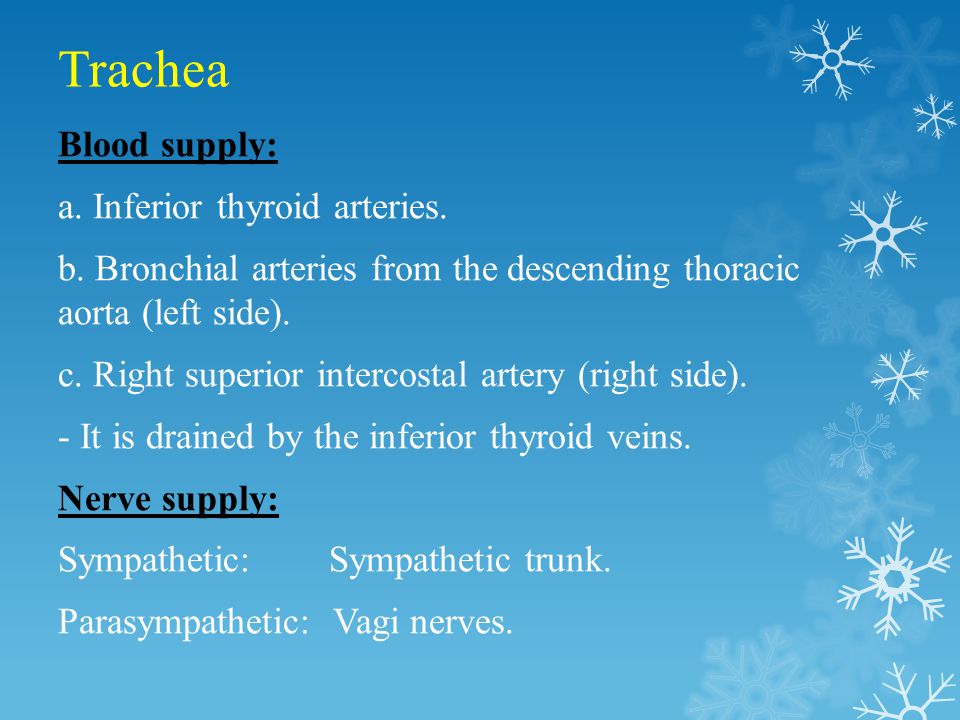 Trachea

Blood supply:

a. Inferior thyroid arteries.

b. Bronchial arteries from the descending thoracic aorta (left side).

c. Right superior intercostal artery (right side).

- It is drained by the inferior thyroid veins.

Nerve supply:

Sympathetic: Sympathetic trunk.

Parasympathetic: Vagi nerves.